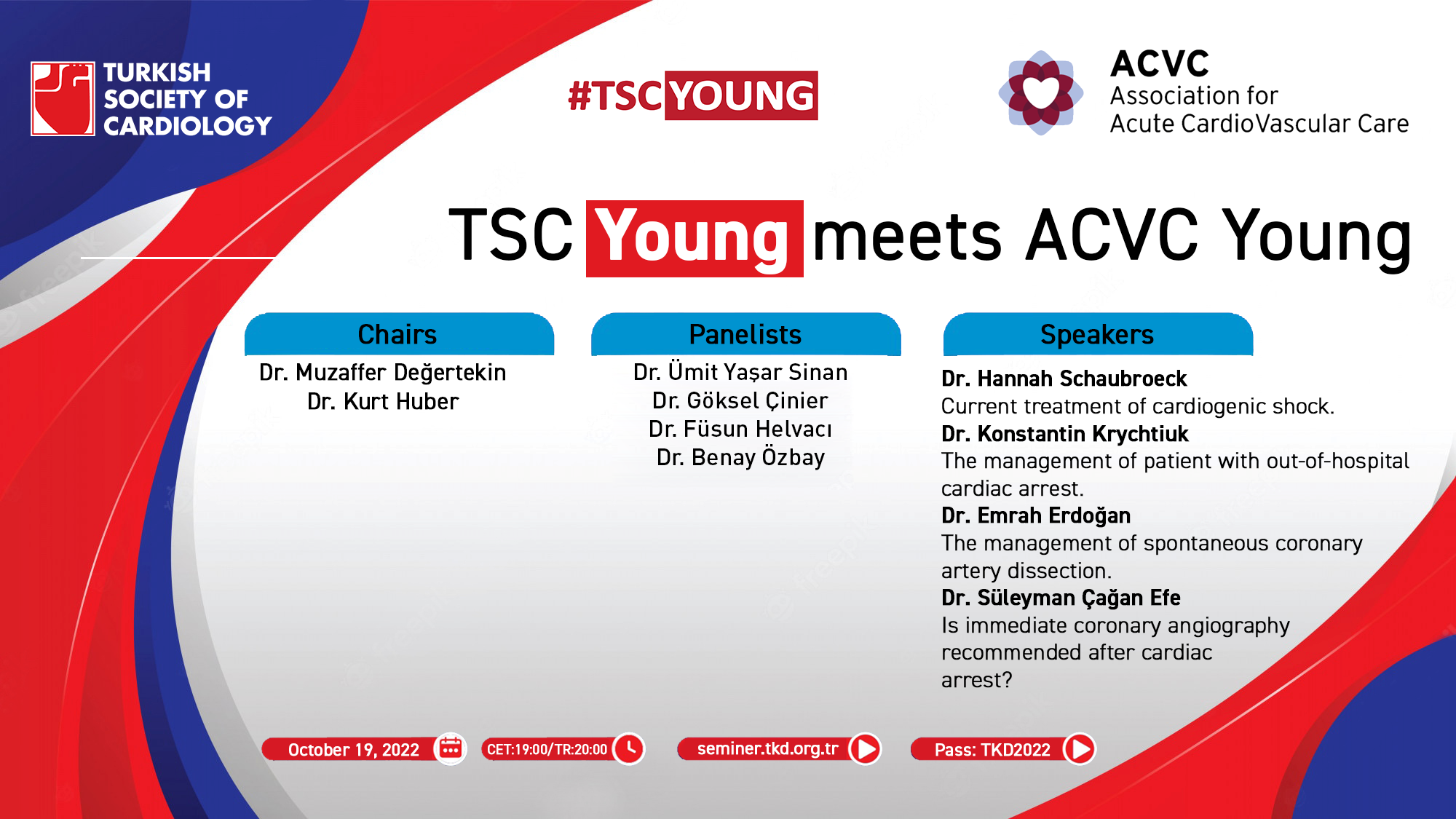 TURKISH SOCIETY OF CARDIOLOGY

#TSCYOUNG

ACVC
Association for
Acute CardioVascular Care

TSC Young meets ACVC Young

Chairs
Dr. Muzaffer Değertekin
Dr. Kurt Huber

Panelists
Dr. Ümit Yaşar Sinan
Dr. Göksel Çinier
Dr. Füsun Helvacı
Dr. Benay Özbay

Speakers
Dr. Hannah Schaubroeck
Current treatment of cardiogenic shock.
Dr. Konstantin Krychtiuk
The management of patient with out-of-hospital cardiac arrest.
Dr. Emrah Erdoğan
The management of spontaneous coronary artery dissection.
Dr. Süleyman Çağan Efe
Is immediate coronary angiography recommended after cardiac arrest?

October 19, 2022
CET:19:00/TR:20:00
seminer.tkd.org.tr
Pass: TKD2022